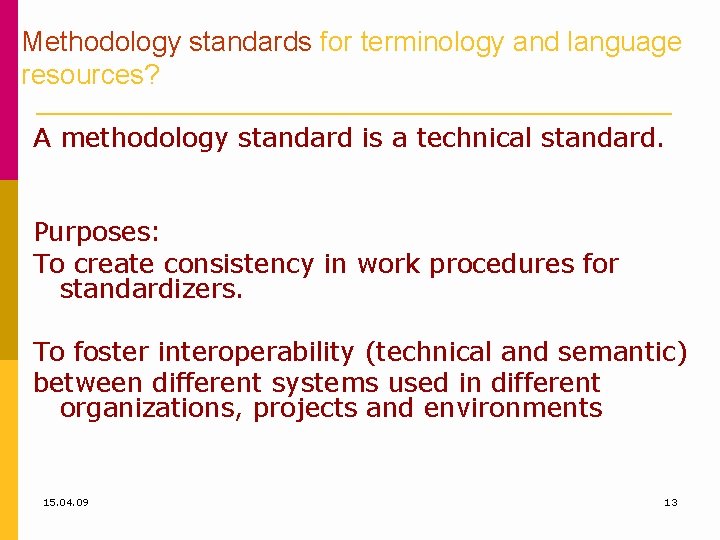 Methodology standards for terminology and language resources?

A methodology standard is a technical standard.

Purposes:
To create consistency in work procedures for standardizers.

To foster interoperability (technical and semantic)
between different systems used in different organizations, projects and environments

15.04.09

13